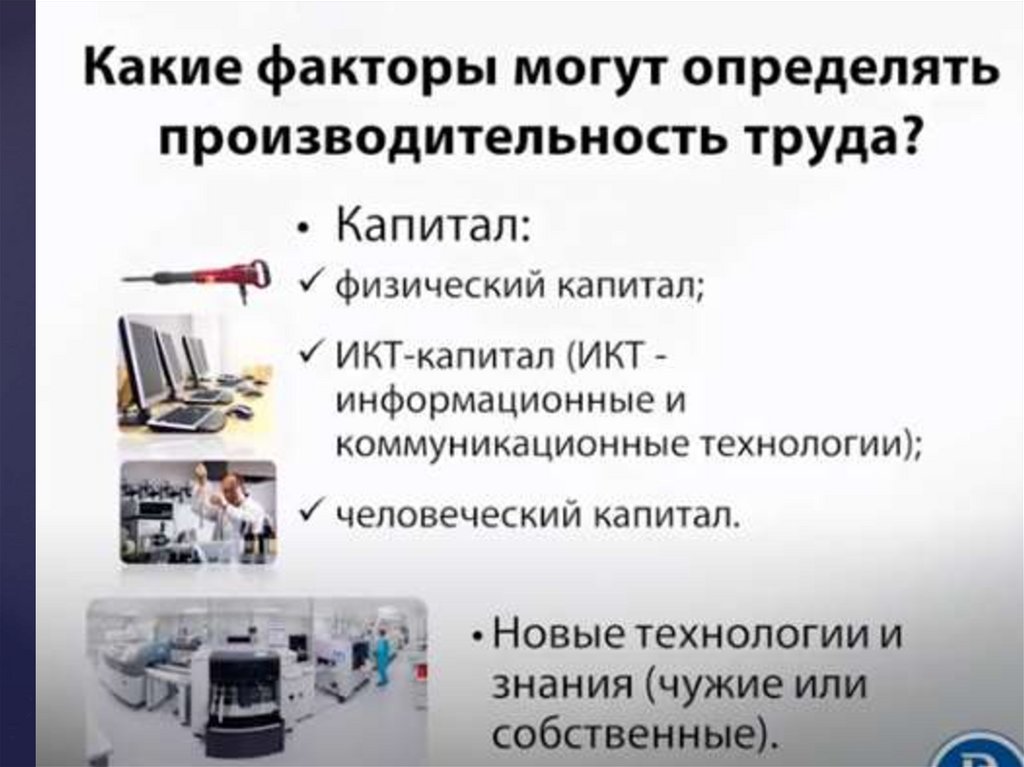 Какие факторы могут определять производительность труда?

• Капитал:

✓ физический капитал;

✓ ИКТ-капитал (ИКТ - информационные и коммуникационные технологии);

✓ человеческий капитал.

• Новые технологии и знания (чужие или собственные).